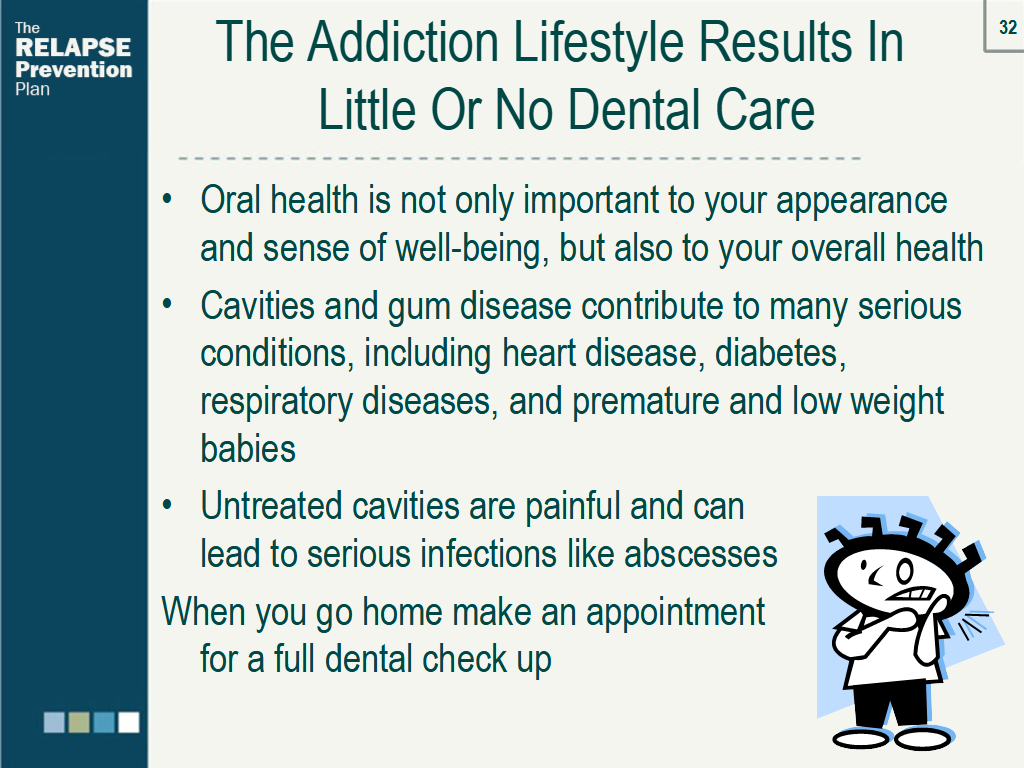 The RELAPSE Prevention Plan

32

The Addiction Lifestyle Results In Little Or No Dental Care

• Oral health is not only important to your appearance and sense of well-being, but also to your overall health

• Cavities and gum disease contribute to many serious conditions, including heart disease, diabetes, respiratory diseases, and premature and low weight babies

• Untreated cavities are painful and can lead to serious infections like abscesses

When you go home make an appointment for a full dental check up